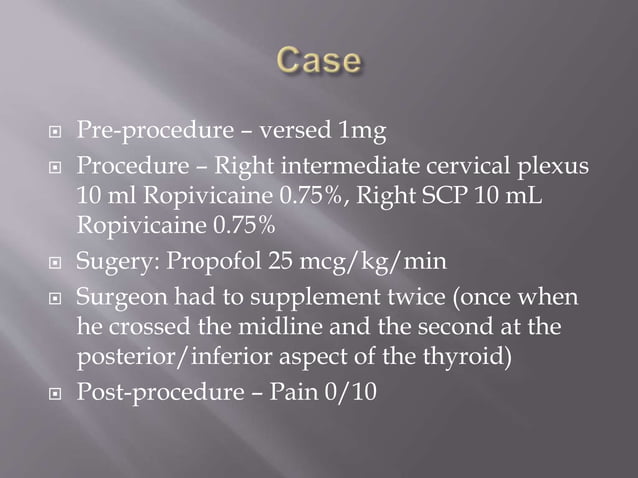 Case

Pre-procedure – versed 1mg

Procedure – Right intermediate cervical plexus 10 ml Ropivicaine 0.75%, Right SCP 10 mL Ropivicaine 0.75%

Sugery: Propofol 25 mcg/kg/min

Surgeon had to supplement twice (once when he crossed the midline and the second at the posterior/inferior aspect of the thyroid)

Post-procedure – Pain 0/10